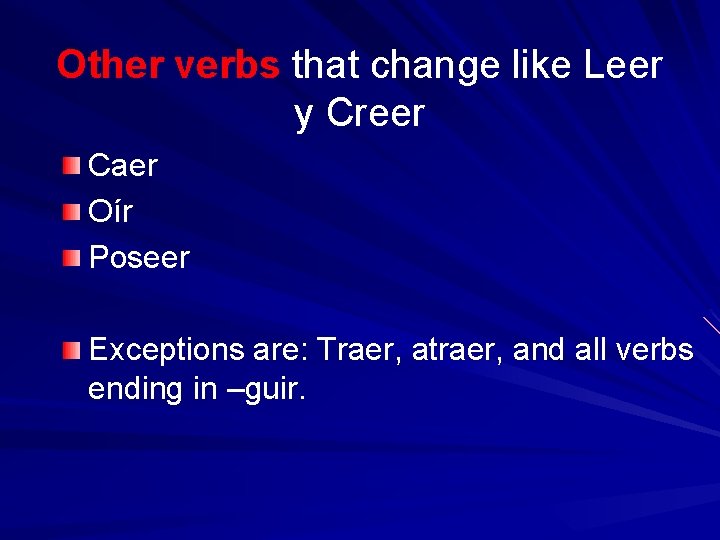 Other verbs that change like Leer y Creer

Caer
Oír
Poseer

Exceptions are: Traer, atraer, and all verbs ending in –guir.